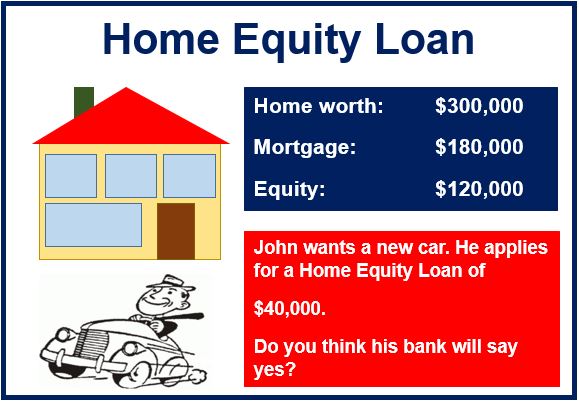 Home Equity Loan

| Home worth: | \$300,000 |
|---|---|
| Mortgage: | \$180,000 |
| Equity: | \$120,000 |

John wants a new car. He applies for a Home Equity Loan of

\$40,000.

Do you think his bank will say yes?